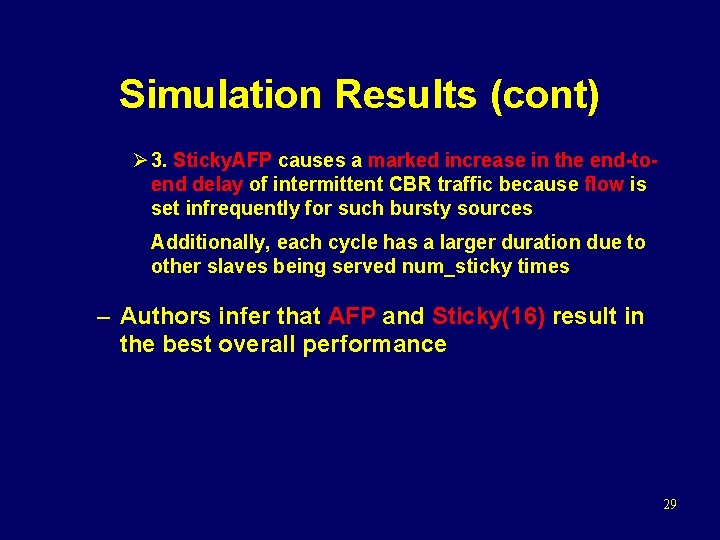 Simulation Results (cont)

➢ 3. StickyAFP causes a marked increase in the end-to-end delay of intermittent CBR traffic because flow is set infrequently for such bursty sources

Additionally, each cycle has a larger duration due to other slaves being served num_sticky times

– Authors infer that AFP and Sticky(16) result in the best overall performance

29